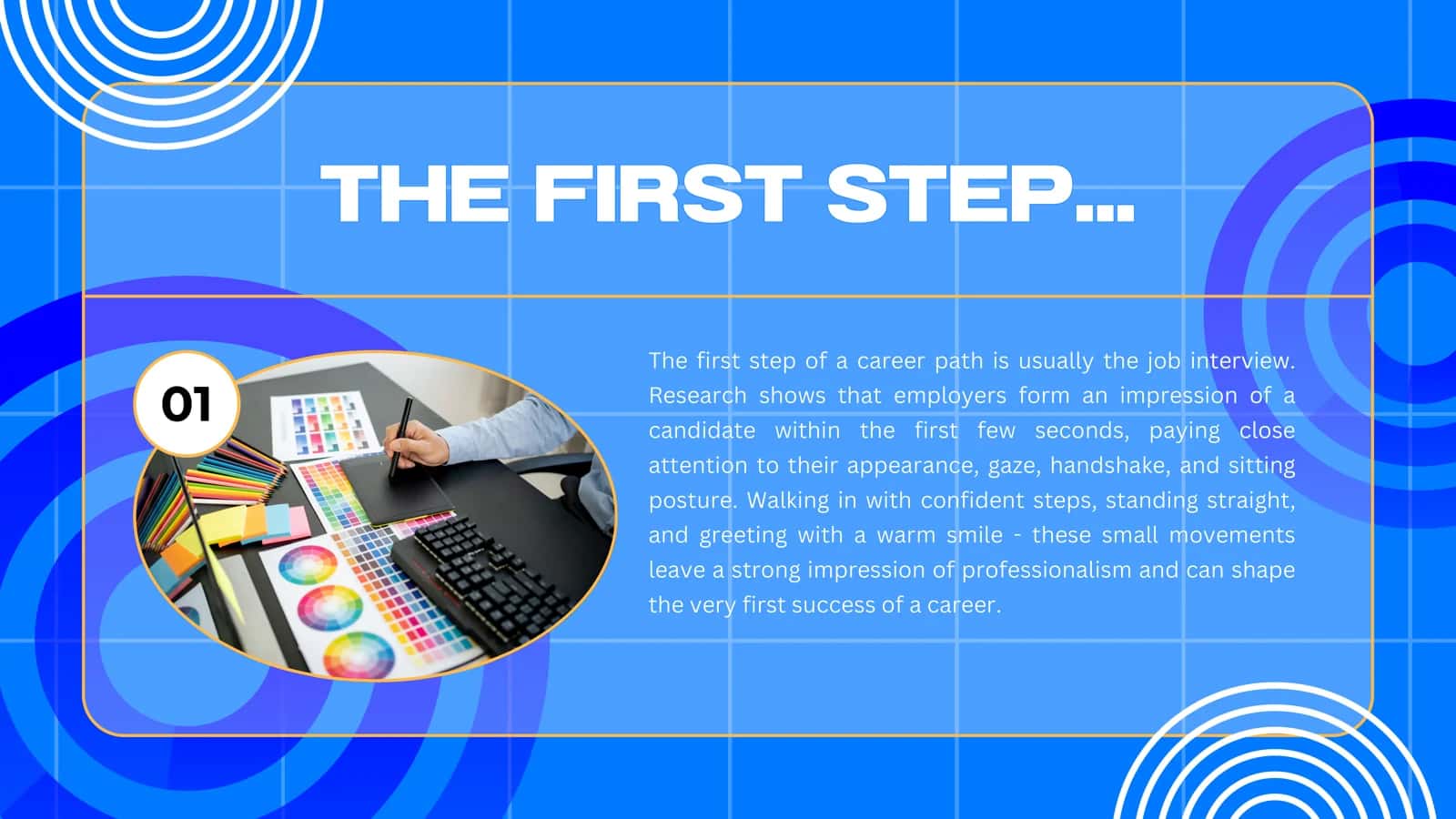 THE FIRST STEP...

01

The first step of a career path is usually the job interview. Research shows that employers form an impression of a candidate within the first few seconds, paying close attention to their appearance, gaze, handshake, and sitting posture. Walking in with confident steps, standing straight, and greeting with a warm smile - these small movements leave a strong impression of professionalism and can shape the very first success of a career.